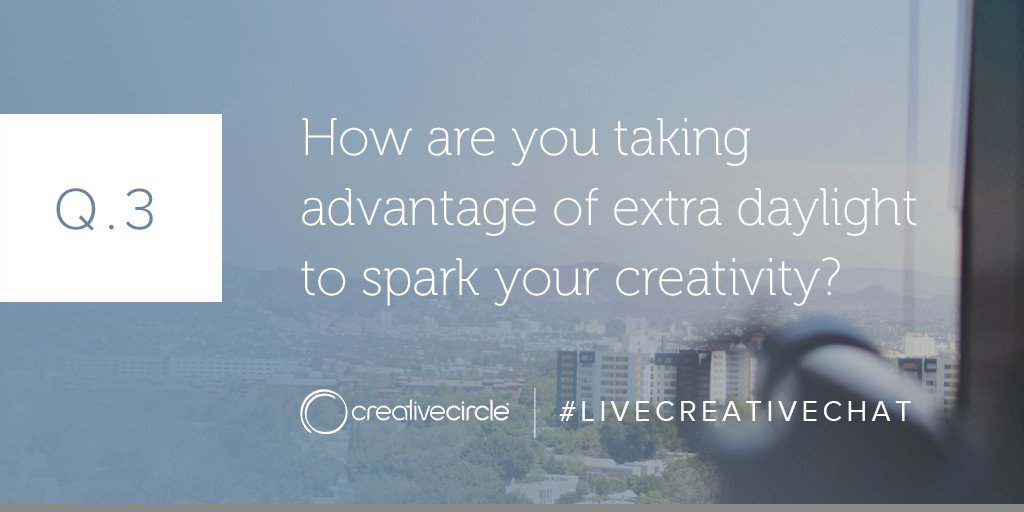 Q.3

How are you taking advantage of extra daylight to spark your creativity?

creativecircle | #LIVECREATIVECHAT